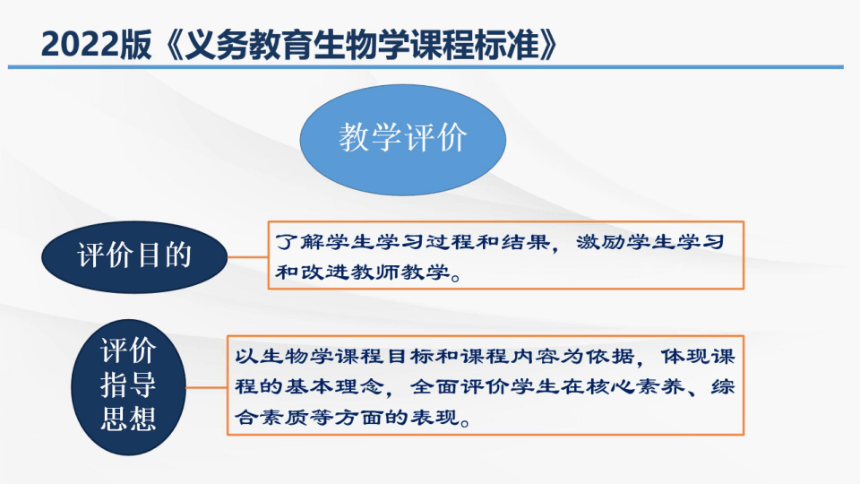 2022版《义务教育生物学课程标准》

教学评价

评价目的

了解学生学习过程和结果，激励学生学习和改进教师教学。

评价指导思想

以生物学课程目标和课程内容为依据，体现课程的基本理念，全面评价学生在核心素养、综合素质等方面的表现。